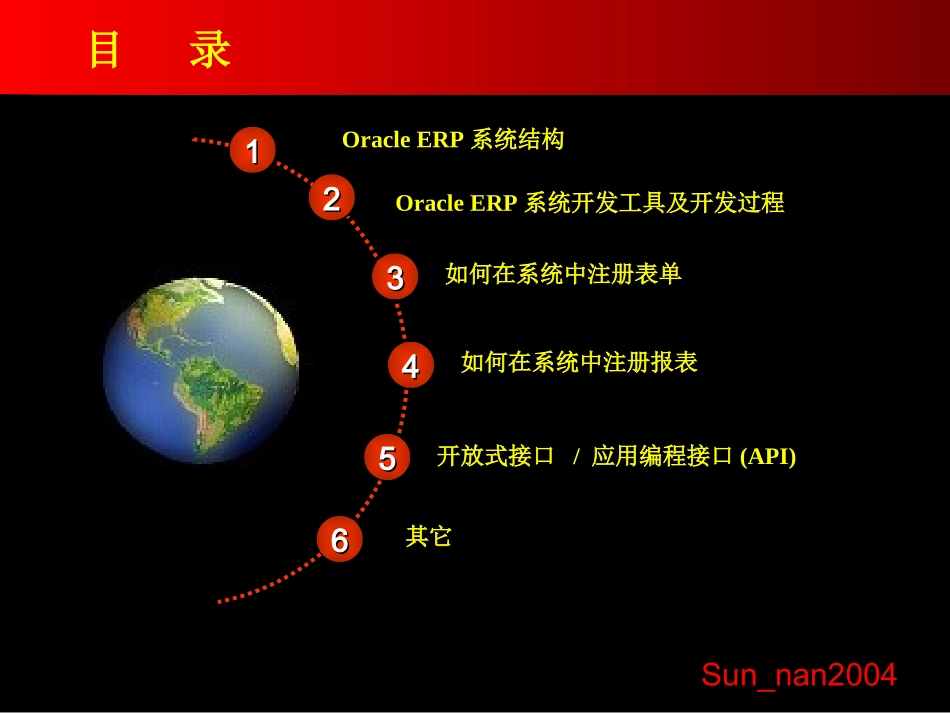 目　录

1 Oracle ERP 系统结构

2 Oracle ERP 系统开发工具及开发过程

3 如何在系统中注册表单

4 如何在系统中注册报表

5 开放式接口　/　应用编程接口 (API)

6 其它

Sun_nan2004